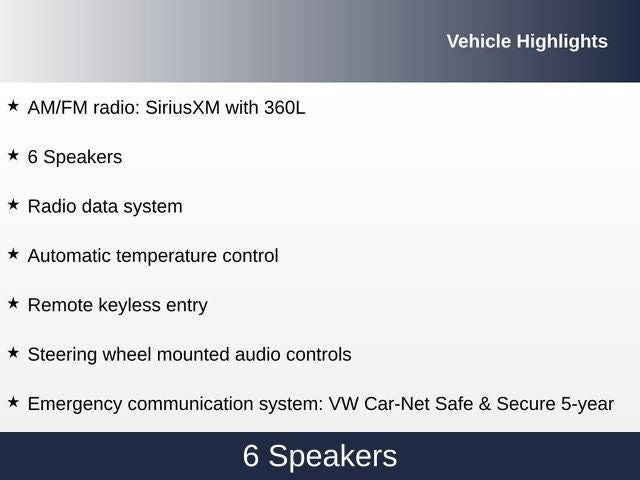 Vehicle Highlights

★ AM/FM radio: SiriusXM with 360L

★ 6 Speakers

★ Radio data system

★ Automatic temperature control

★ Remote keyless entry

★ Steering wheel mounted audio controls

★ Emergency communication system: VW Car-Net Safe & Secure 5-year

6 Speakers